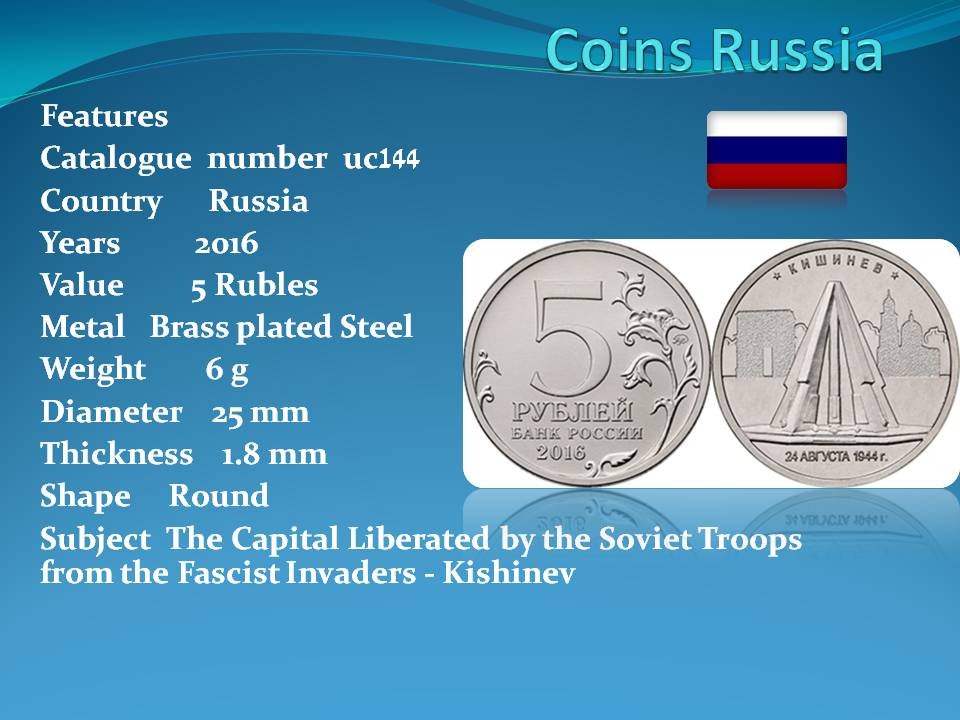 Coins Russia

Features
Catalogue number uc144
Country Russia
Years 2016
Value 5 Rubles
Metal Brass plated Steel
Weight 6 g
Diameter 25 mm
Thickness 1.8 mm
Shape Round
Subject The Capital Liberated by the Soviet Troops from the Fascist Invaders - Kishinev

5
РУБЛЕЙ
БАНК РОССИИ
2016

КИШИНЕВ
24 АВГУСТА 1944 г.